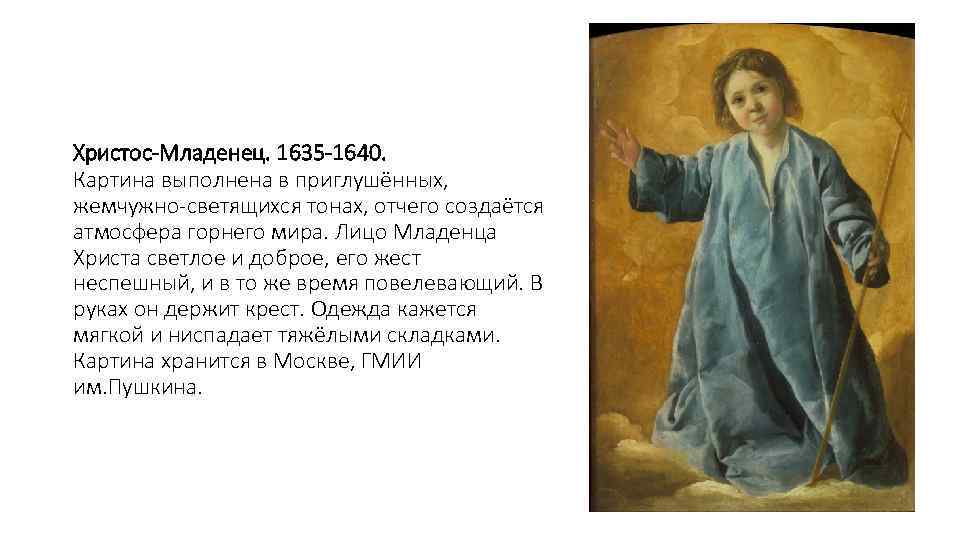 Христос-Младенец. 1635-1640.
Картина выполнена в приглушённых, жемчужно-светящихся тонах, отчего создаётся атмосфера горнего мира. Лицо Младенца Христа светлое и доброе, его жест неспешный, и в то же время повелевающий. В руках он держит крест. Одежда кажется мягкой и ниспадает тяжёлыми складками. Картина хранится в Москве, ГМИИ им.Пушкина.